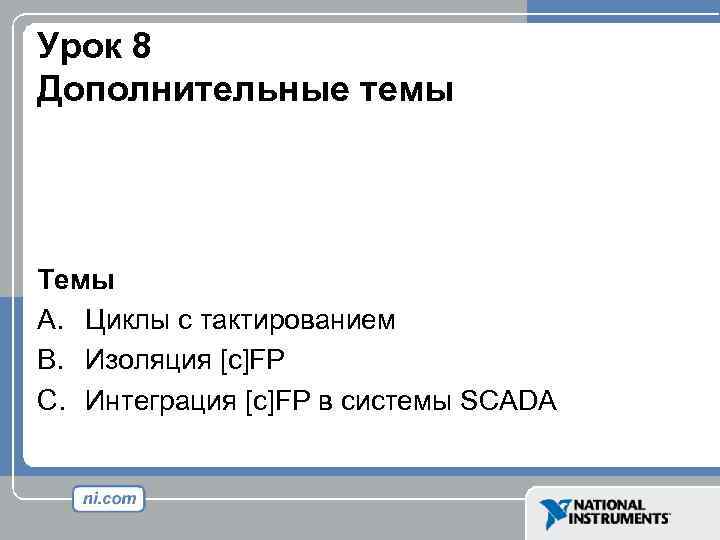 Урок 8
Дополнительные темы

Темы
A. Циклы с тактированием
B. Изоляция [c]FP
C. Интеграция [c]FP в системы SCADA

ni.com

NATIONAL INSTRUMENTS